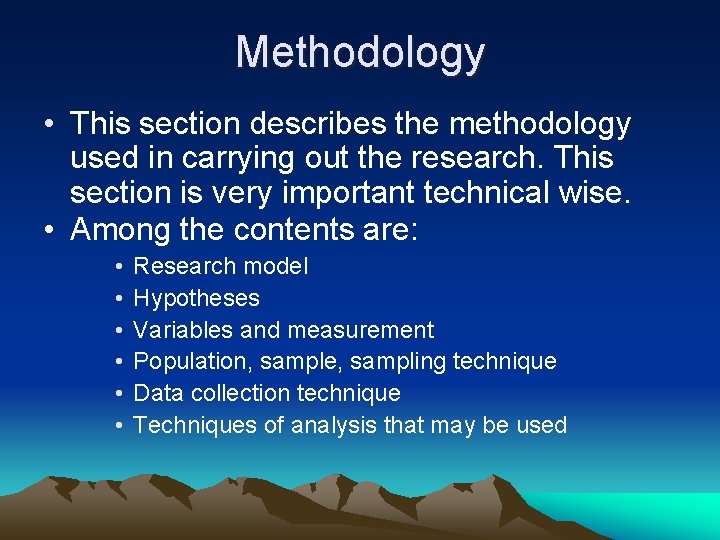 Methodology

• This section describes the methodology used in carrying out the research. This section is very important technical wise.
• Among the contents are:
  • Research model
  • Hypotheses
  • Variables and measurement
  • Population, sample, sampling technique
  • Data collection technique
  • Techniques of analysis that may be used